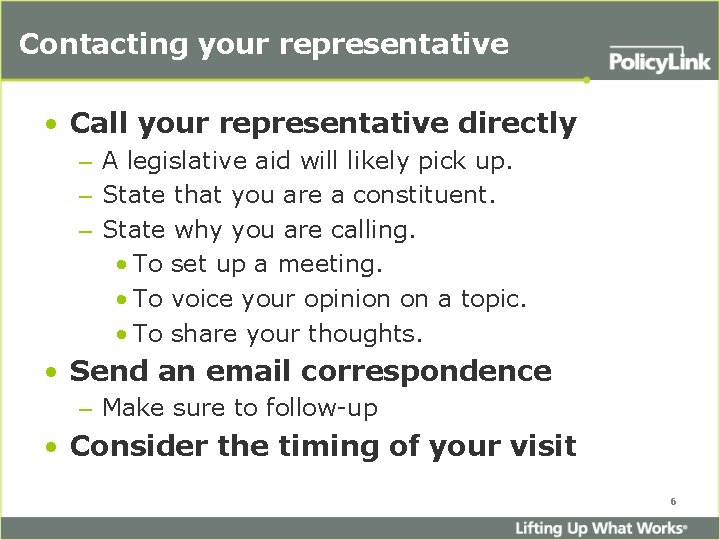 Contacting your representative

PolicyLink

• Call your representative directly
– A legislative aid will likely pick up.
– State that you are a constituent.
– State why you are calling.
• To set up a meeting.
• To voice your opinion on a topic.
• To share your thoughts.
• Send an email correspondence
– Make sure to follow-up
• Consider the timing of your visit

6

Lifting Up What Works®